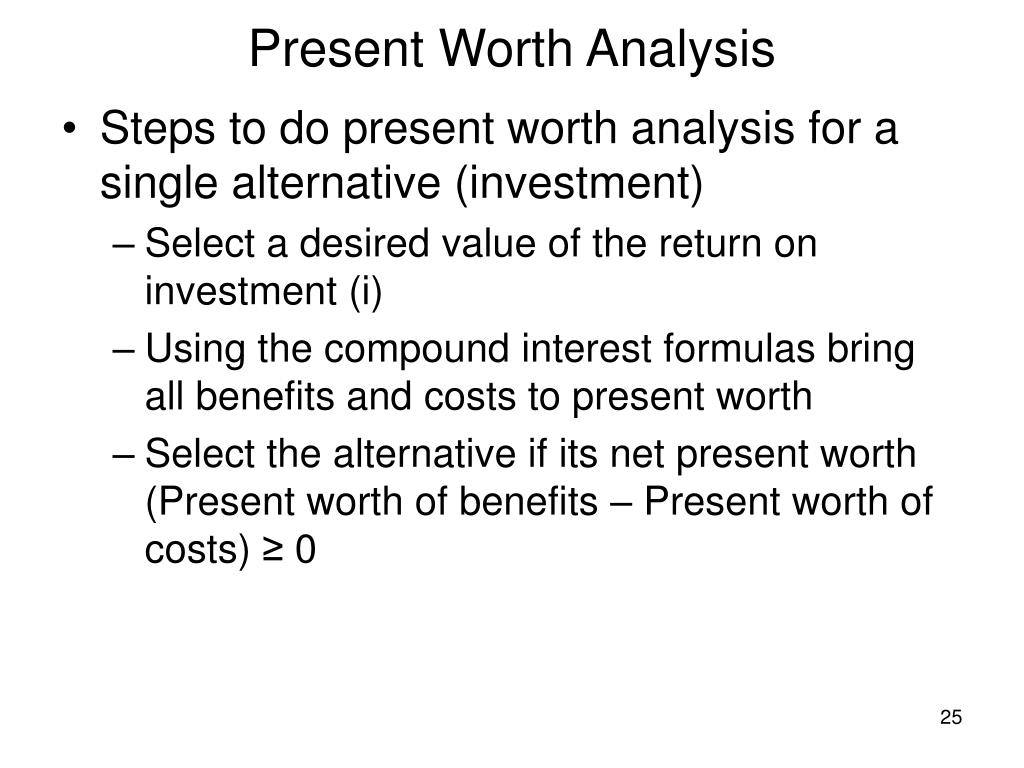 Present Worth Analysis

• Steps to do present worth analysis for a single alternative (investment)
– Select a desired value of the return on investment (i)
– Using the compound interest formulas bring all benefits and costs to present worth
– Select the alternative if its net present worth (Present worth of benefits – Present worth of costs) ≥ 0

25